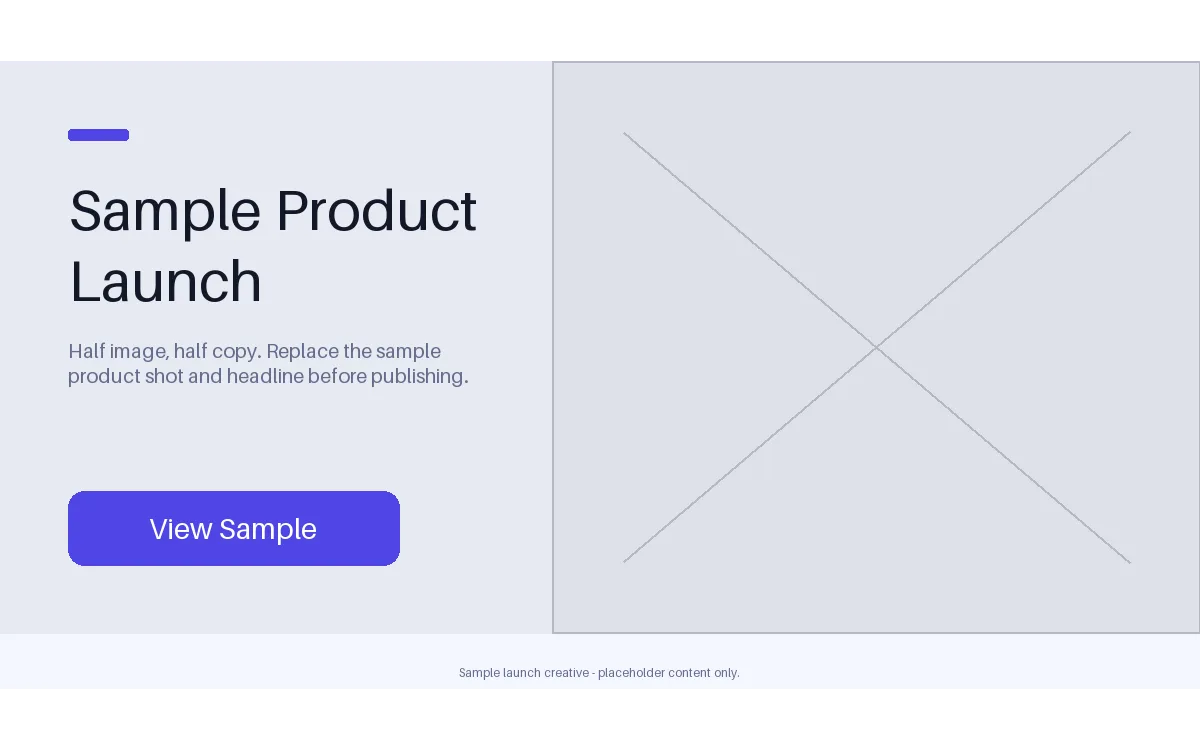 Sample Product Launch

Half image, half copy. Replace the sample product shot and headline before publishing.

View Sample

Sample launch creative - placeholder content only.